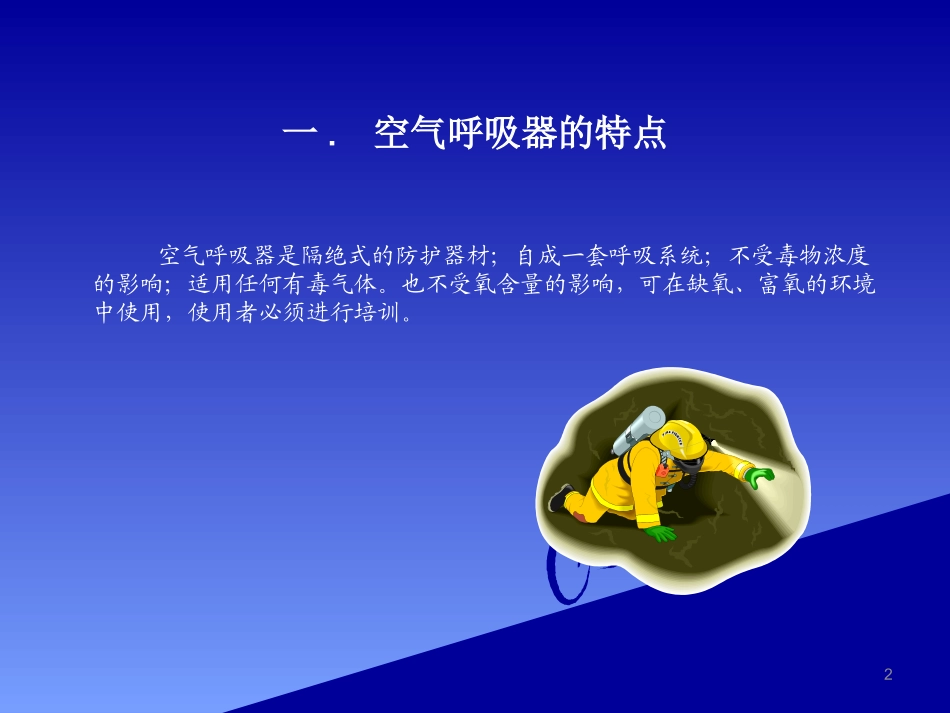 一． 空气呼吸器的特点

空气呼吸器是隔绝式的防护器材；自成一套呼吸系统；不受毒物浓度的影响；适用任何有毒气体。也不受氧含量的影响，可在缺氧、富氧的环境中使用，使用者必须进行培训。

2